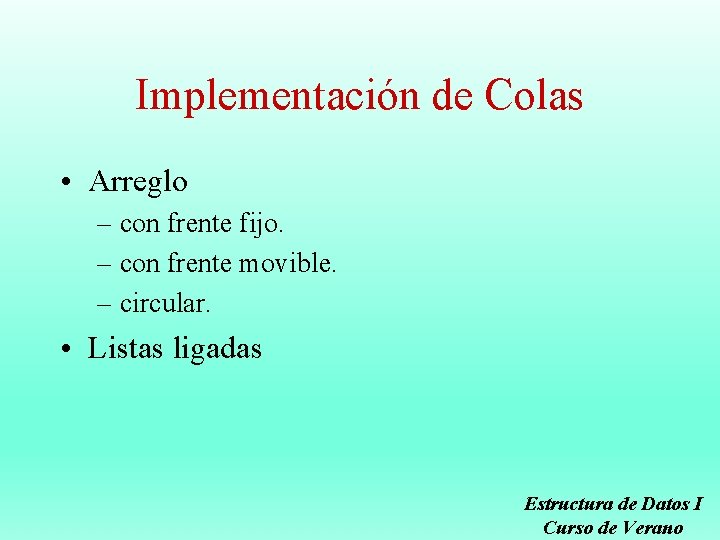 Implementación de Colas

• Arreglo
– con frente fijo.
– con frente movible.
– circular.
• Listas ligadas

Estructura de Datos I
Curso de Verano